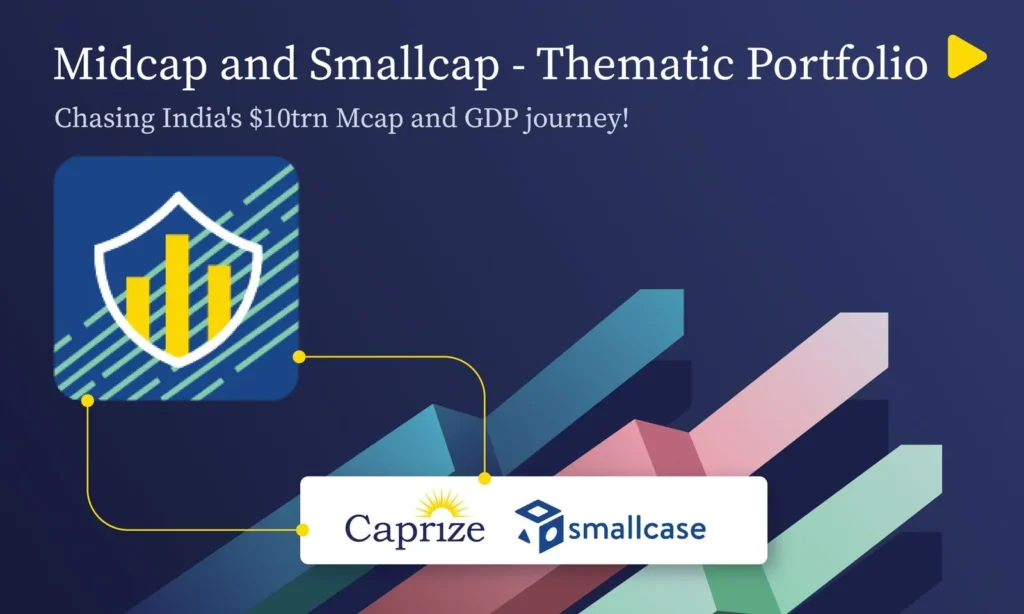 Midcap and Smallcap - Thematic Portfolio

Chasing India's \$10trn Mcap and GDP journey!

Caprize

smallcase